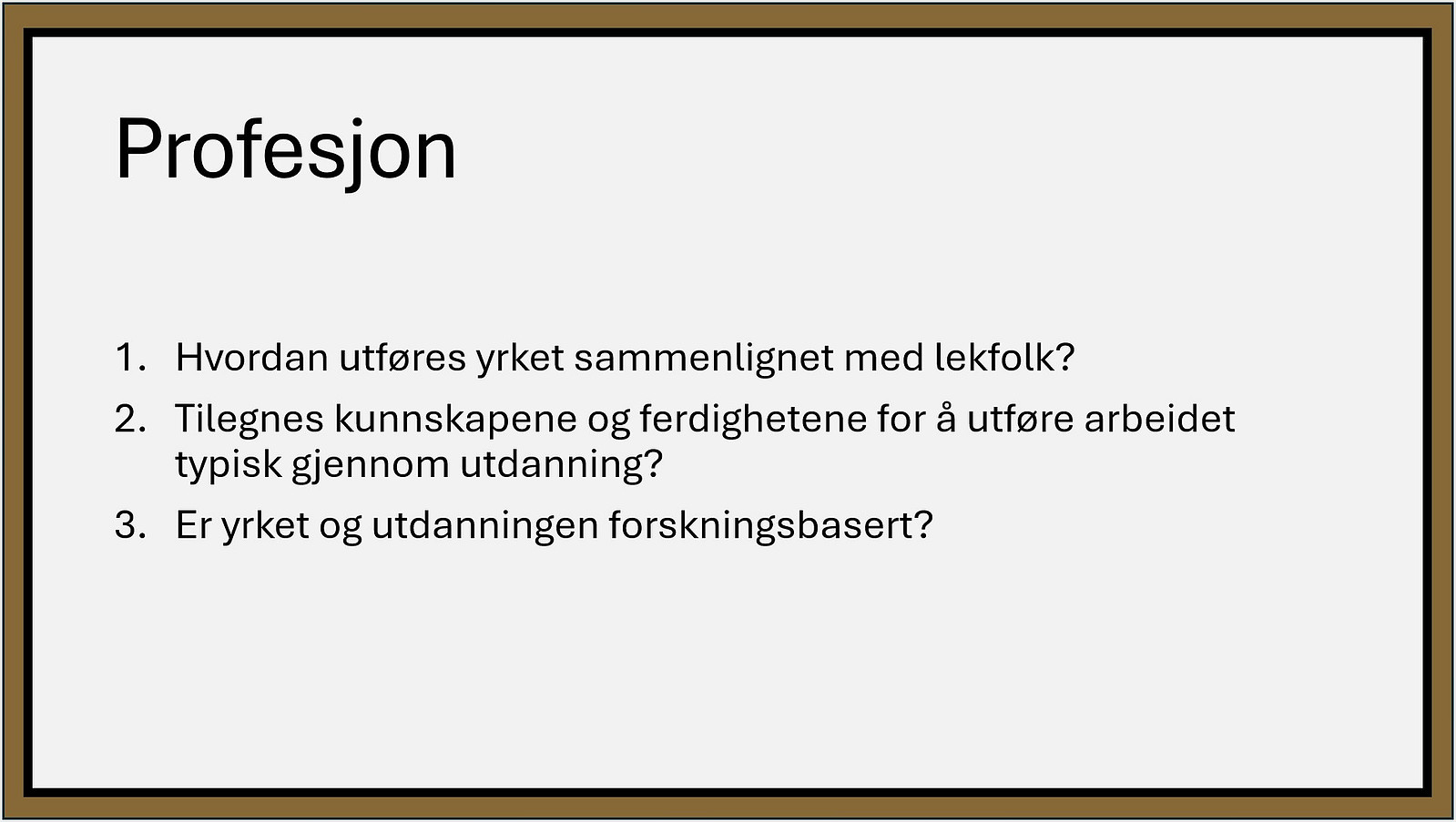 Profesjon

1. Hvordan utføres yrket sammenlignet med lekfolk?
2. Tilegnes kunnskapene og ferdighetene for å utføre arbeidet typisk gjennom utdanning?
3. Er yrket og utdanningen forskningsbasert?